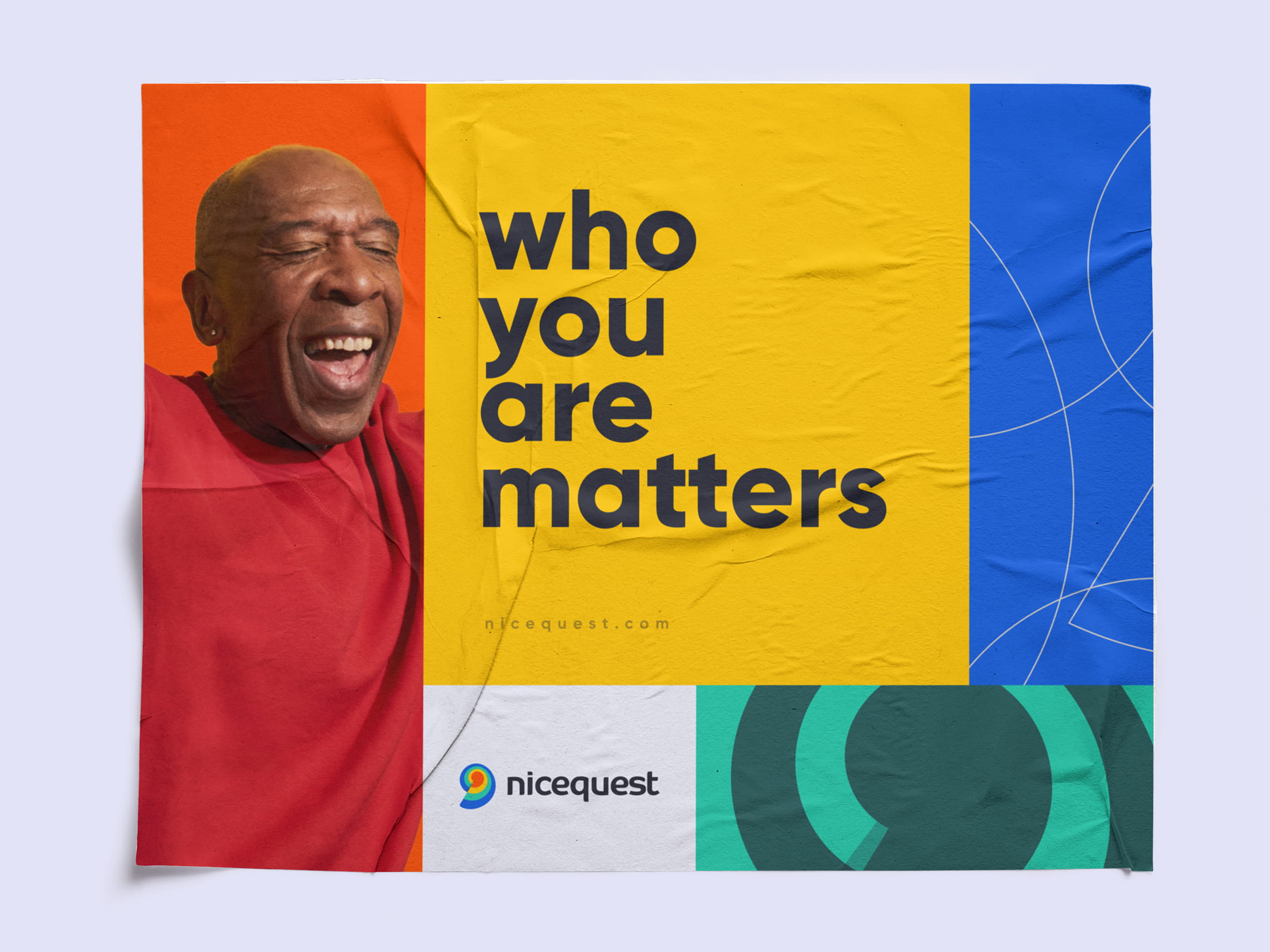 who you are matters

nicequest.com

nicequest